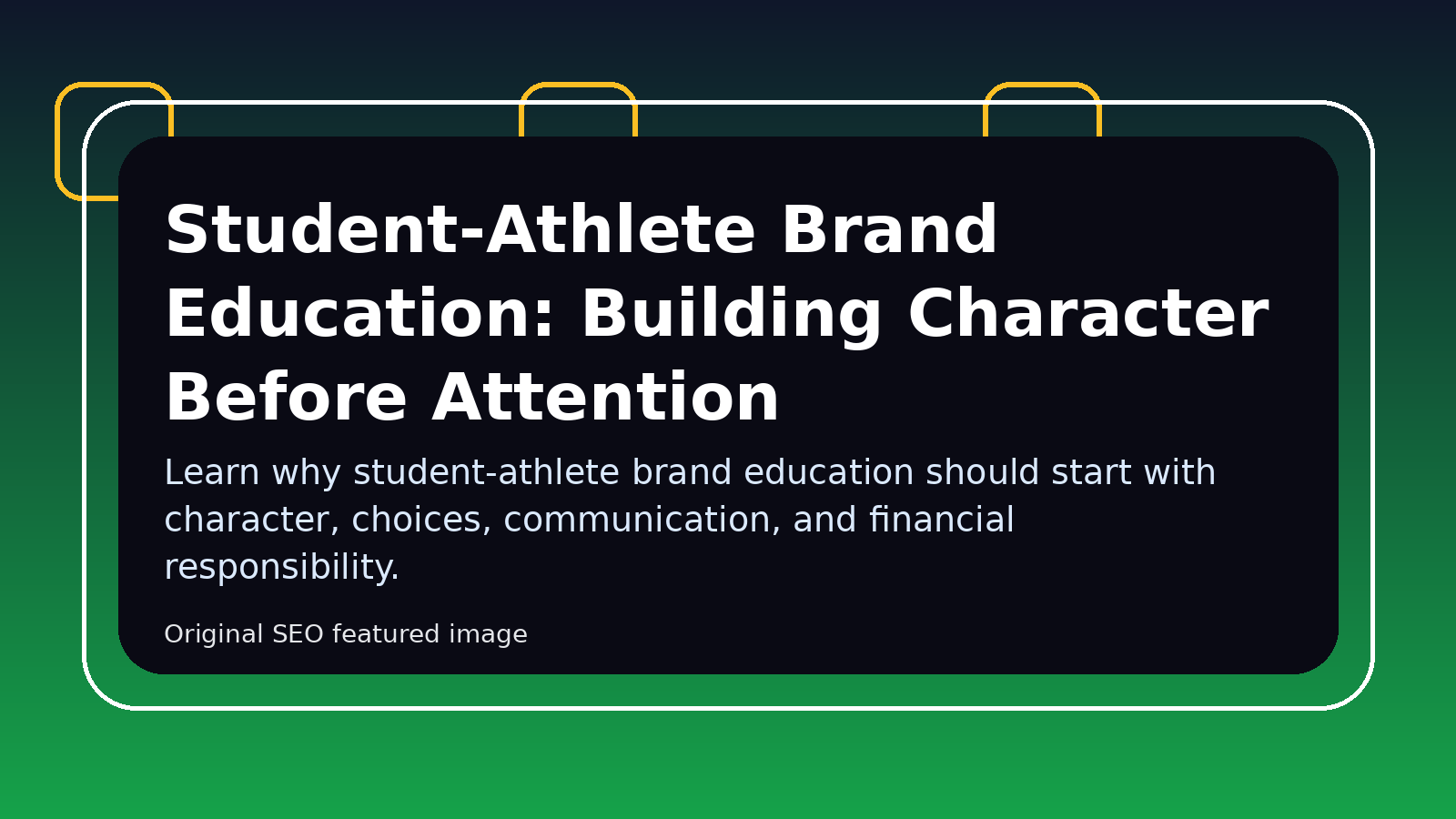 Student-Athlete Brand Education: Building Character Before Attention

Learn why student-athlete brand education should start with character, choices, communication, and financial responsibility.

Original SEO featured image